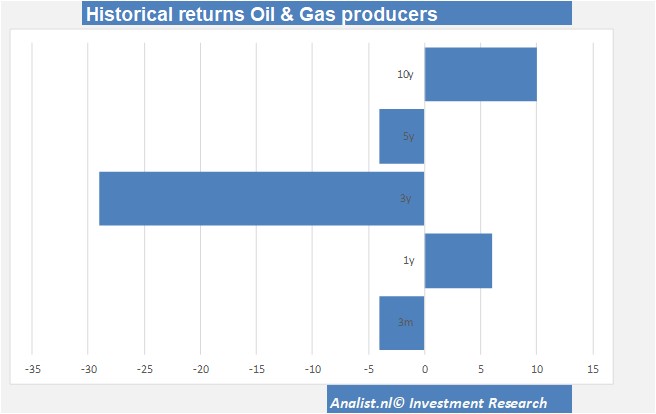 Historical returns Oil & Gas producers

10y
5y
3y
1y
3m

-35 -30 -25 -20 -15 -10 -5 0 5 10 15

Analist.nl© Investment Research